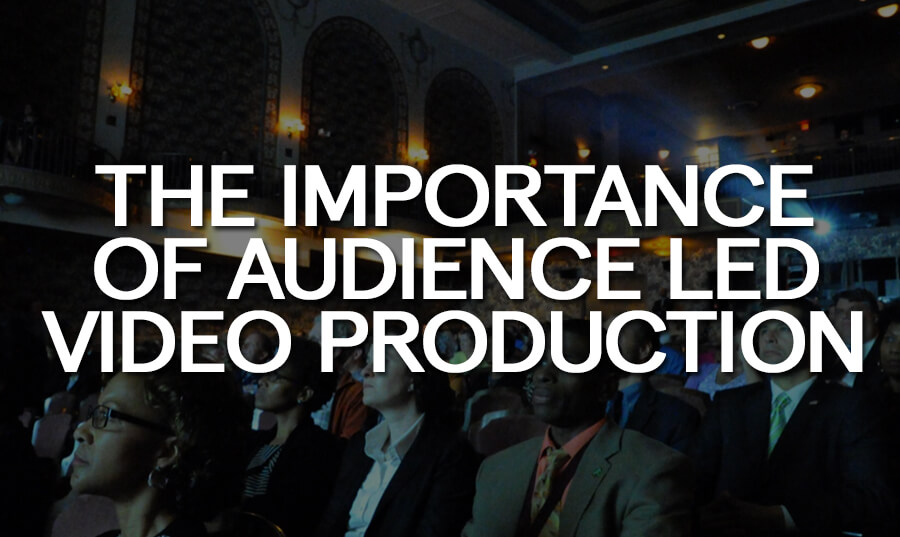 THE IMPORTANCE OF AUDIENCE LED VIDEO PRODUCTION